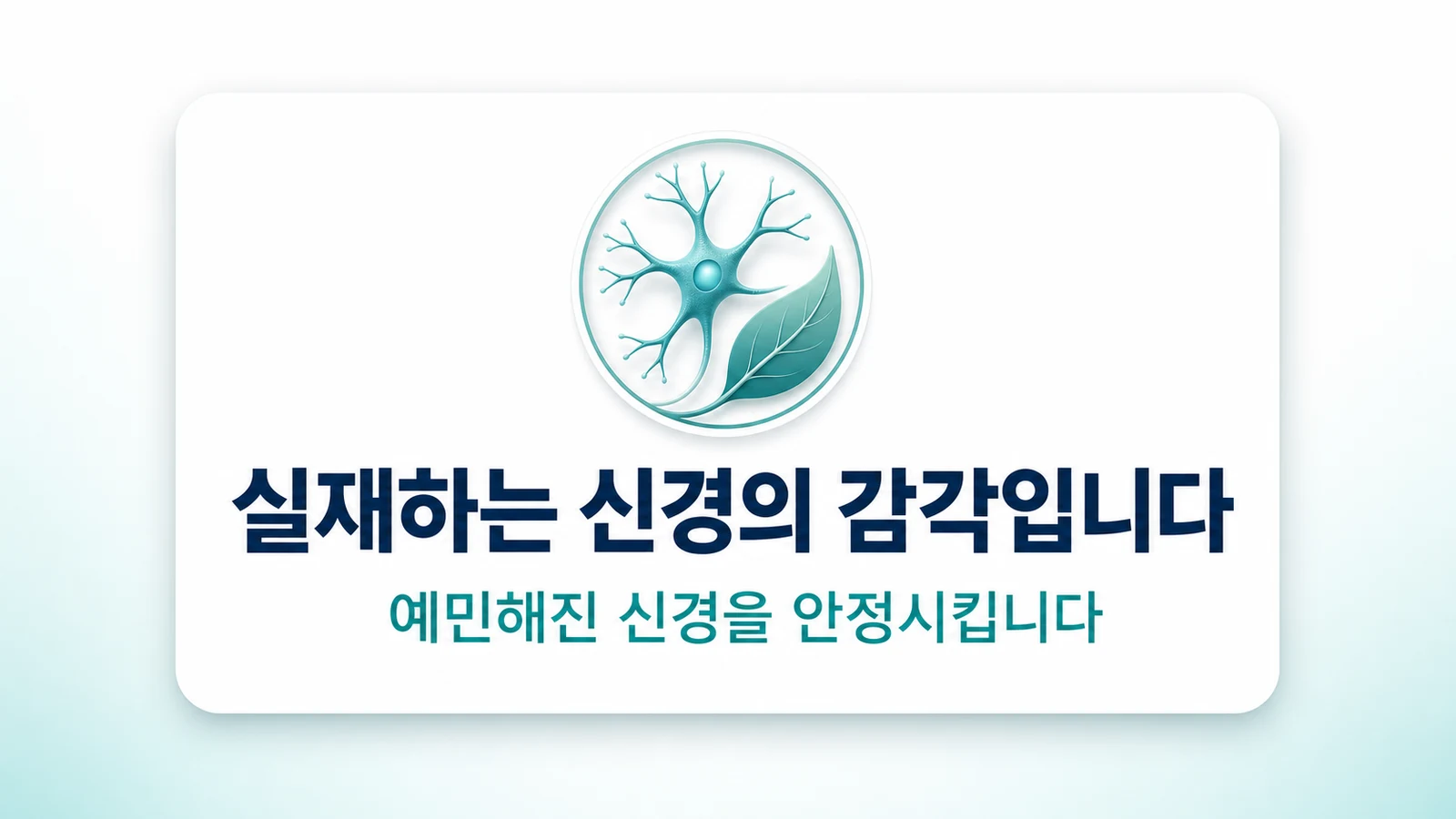 실재하는 신경의 감각입니다

예민해진 신경을 안정시킵니다